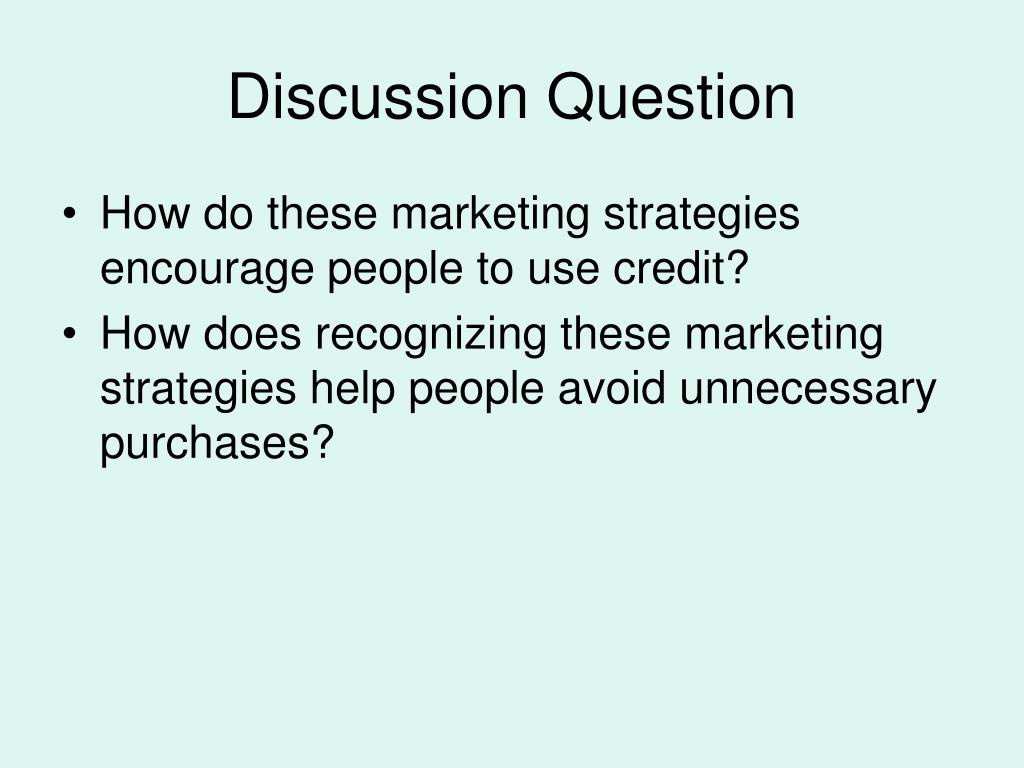 Discussion Question

• How do these marketing strategies encourage people to use credit?
• How does recognizing these marketing strategies help people avoid unnecessary purchases?